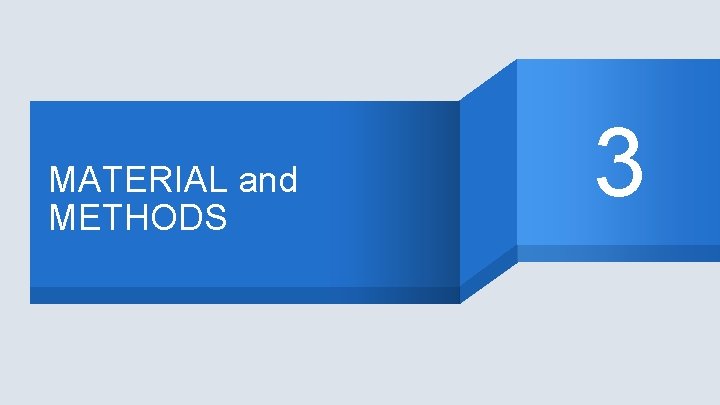 MATERIAL and METHODS

3